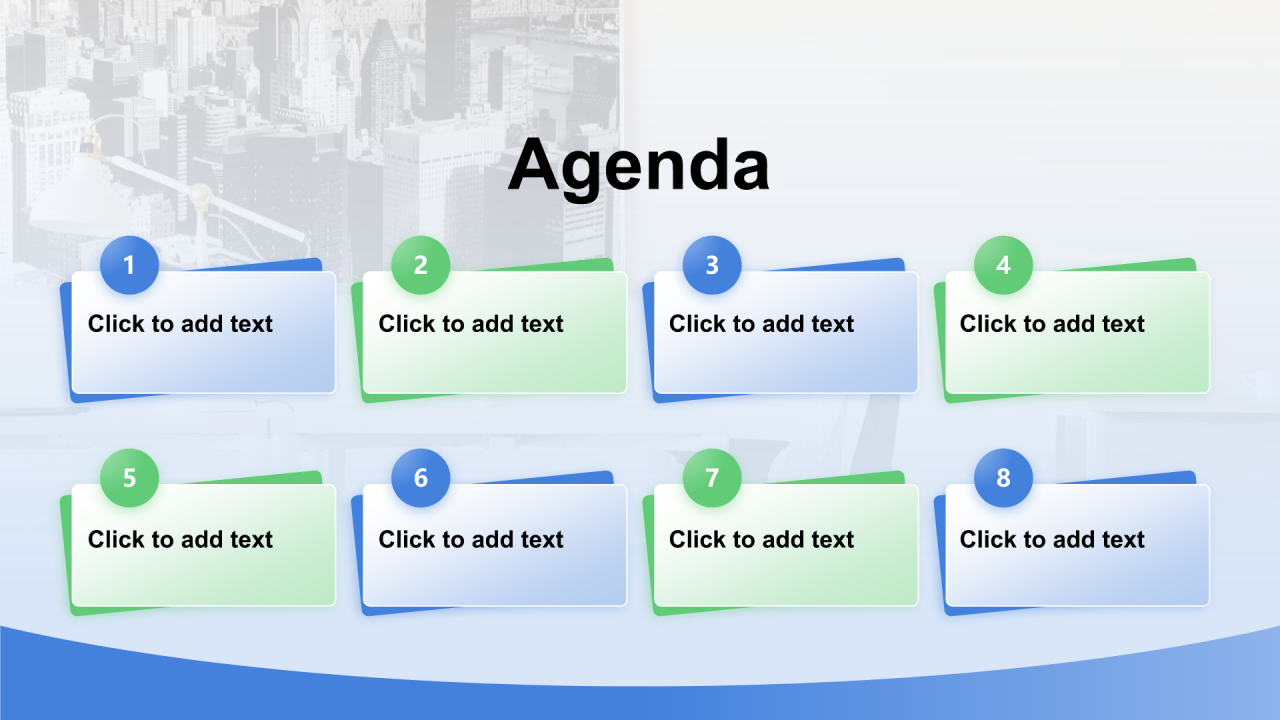 Agenda

1
Click to add text

2
Click to add text

3
Click to add text

4
Click to add text

5
Click to add text

6
Click to add text

7
Click to add text

8
Click to add text